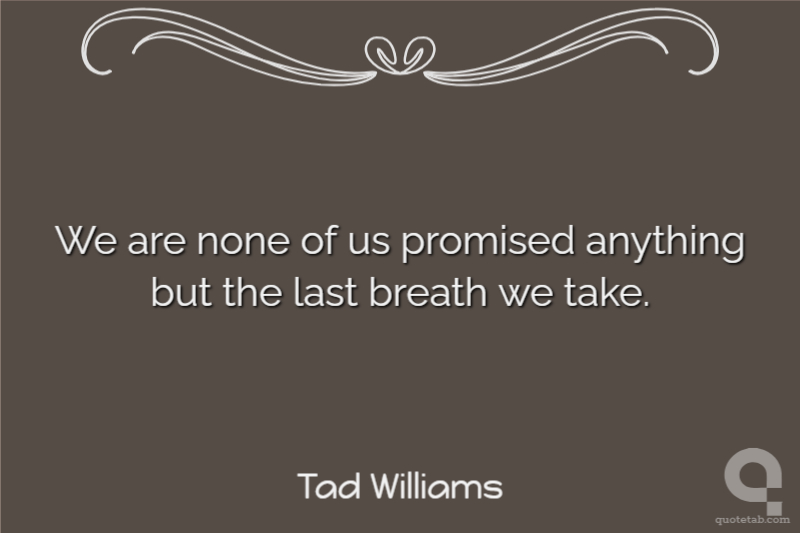 We are none of us promised anything but the last breath we take.

Tad Williams

quotetab.com